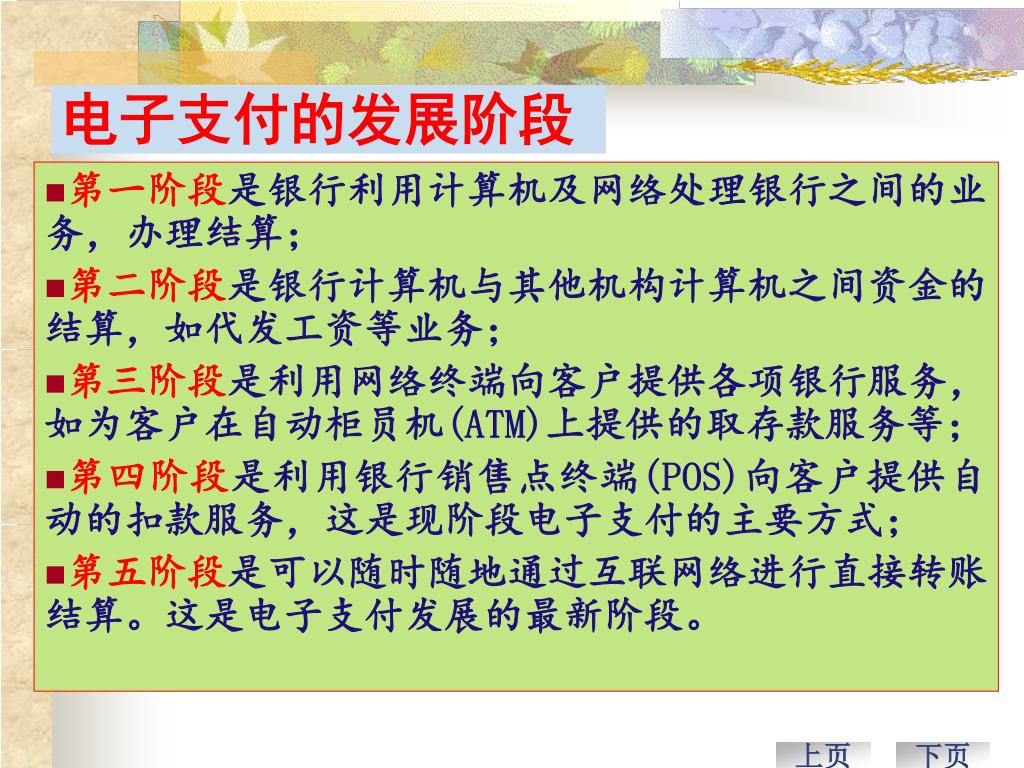 电子支付的发展阶段

■第一阶段是银行利用计算机及网络处理银行之间的业务，办理结算；

■第二阶段是银行计算机与其他机构计算机之间资金的结算，如代发工资等业务；

■第三阶段是利用网络终端向客户提供各项银行服务，如为客户在自动柜员机(ATM)上提供的取存款服务等；

■第四阶段是利用银行销售点终端(POS)向客户提供自动的扣款服务，这是现阶段电子支付的主要方式；

■第五阶段是可以随时随地通过互联网络进行直接转账结算。这是电子支付发展的最新阶段。

上页 下页